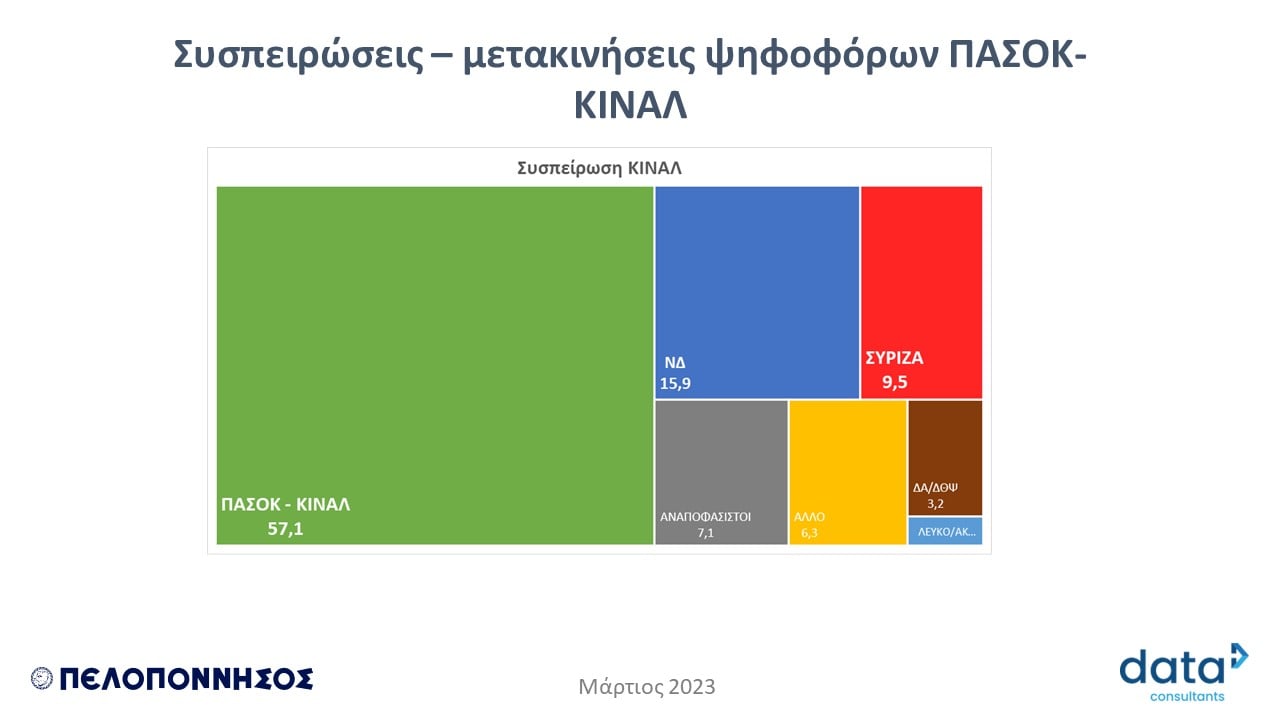 Συσπειρώσεις – μετακινήσεις ψηφοφόρων ΠΑΣΟΚ-ΚΙΝΑΛ

Συσπείρωση ΚΙΝΑΛ

ΠΑΣΟΚ - ΚΙΝΑΛ
57,1

ΝΔ
15,9

ΣΥΡΙΖΑ
9,5

ΑΝΑΠΟΦΑΣΙΣΤΟΙ
7,1

ΑΛΛΟ
6,3

ΔΑ/ΔΘΨ
3,2

ΛΕΥΚΟ/ΑΚ...

ΠΕΛΟΠΟΝΝΗΣΟΣ

Μάρτιος 2023

data
consultants